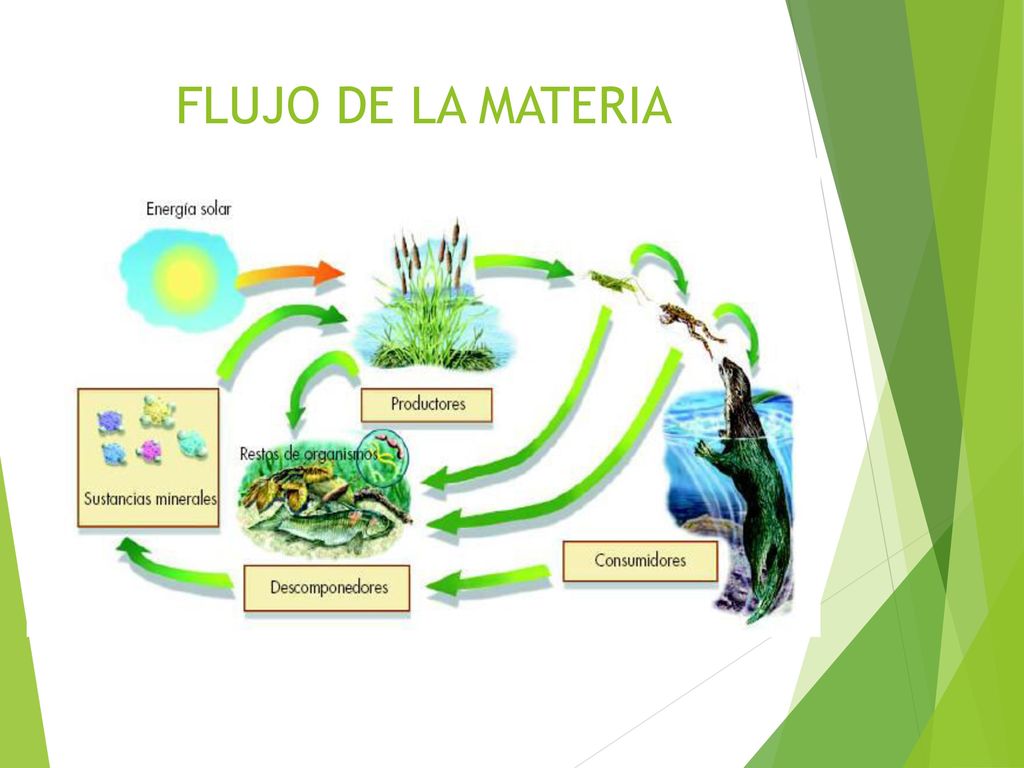 FLUJO DE LA MATERIA

Energía solar

Productores

Restos de organismos

Sustancias minerales

Consumidores

Descomponedores